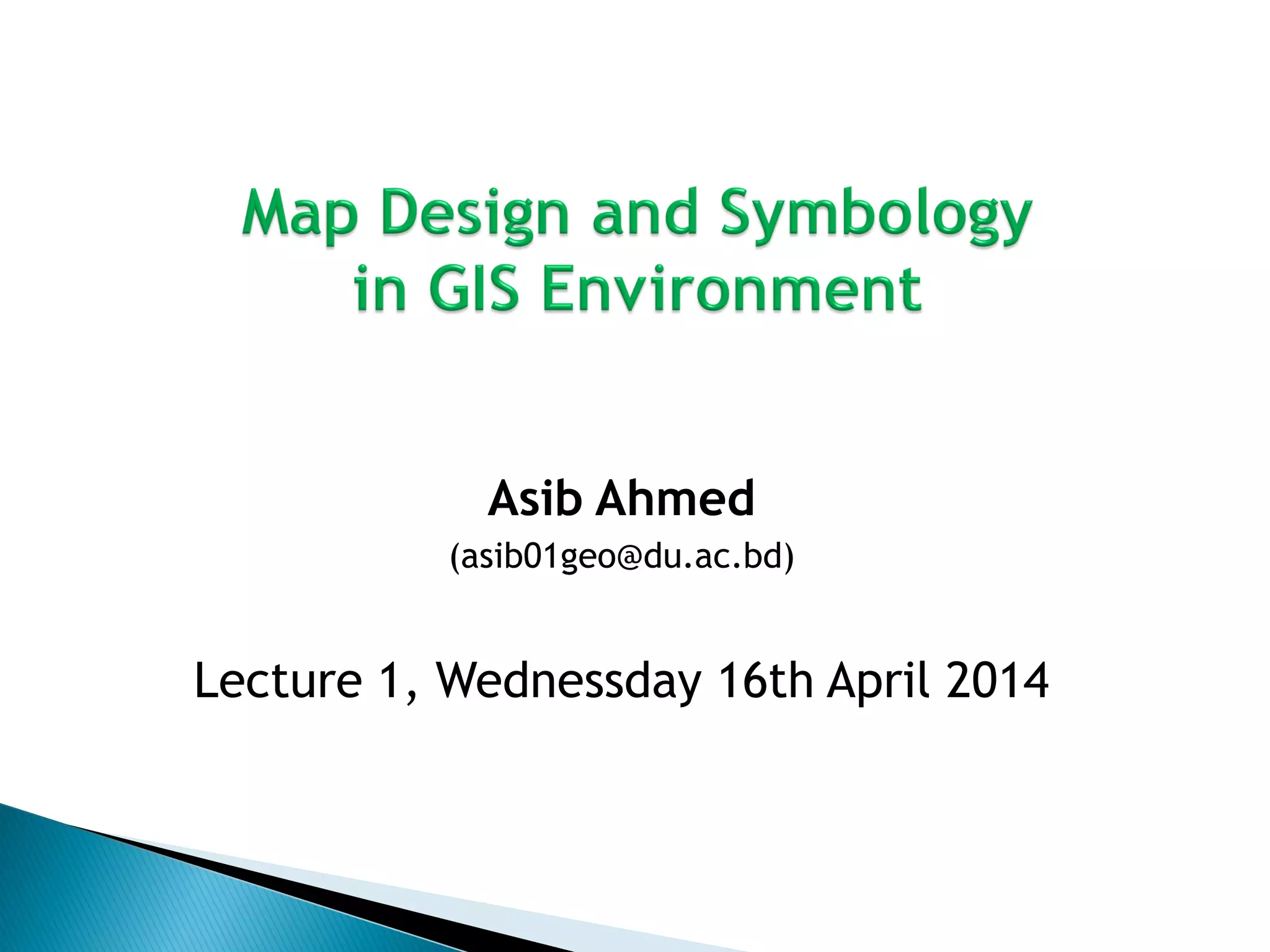 Map Design and Symbology in GIS Environment

Asib Ahmed

(asib01geo@du.ac.bd)

Lecture 1, Wednessday 16th April 2014